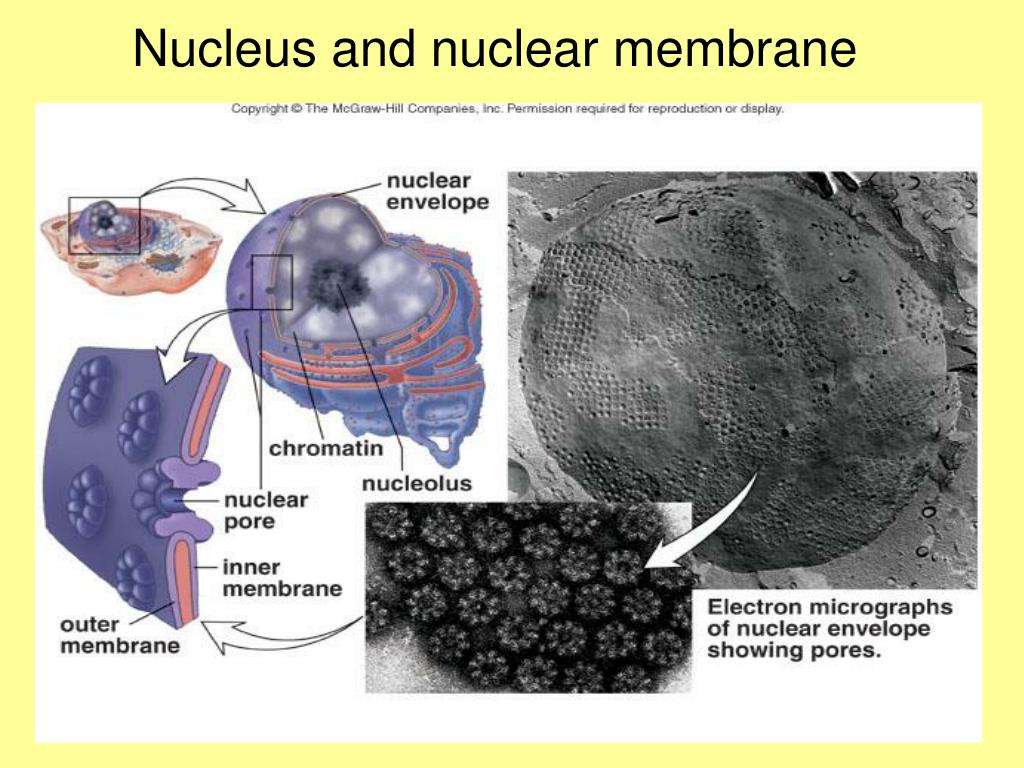 Nucleus and nuclear membrane

Copyright © The McGraw-Hill Companies, Inc. Permission required for reproduction or display.

nuclear envelope

chromatin

nucleolus

nuclear pore

inner membrane

outer membrane

Electron micrographs of nuclear envelope showing pores.